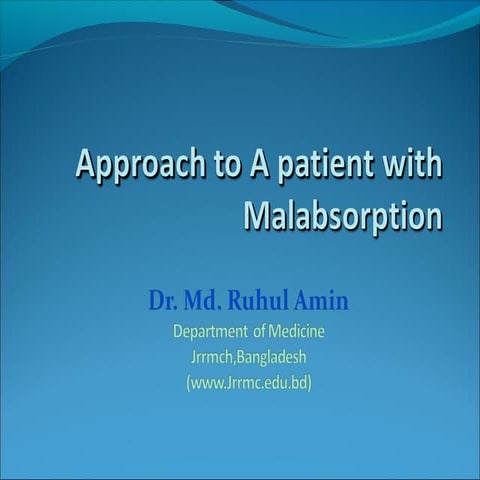 Approach to A patient with Malabsorption

Dr. Md. Ruhul Amin

Department of Medicine
Jrrmch,Bangladesh
(www.Jrrmc.edu.bd)